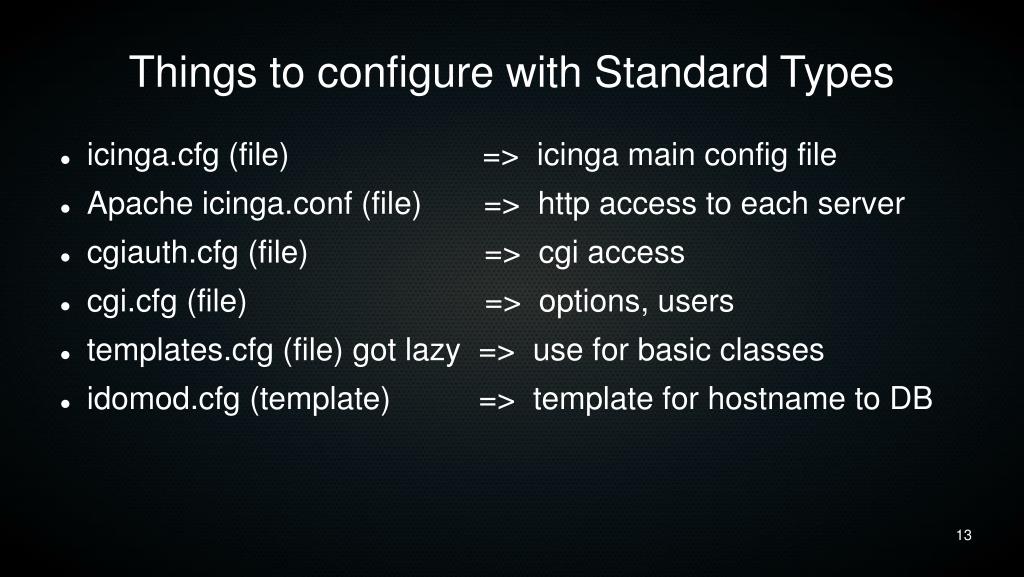 Things to configure with Standard Types

- icinga.cfg (file) => icinga main config file
- Apache icinga.conf (file) => http access to each server
- cgiauth.cfg (file) => cgi access
- cgi.cfg (file) => options, users
- templates.cfg (file) got lazy => use for basic classes
- idomod.cfg (template) => template for hostname to DB

13